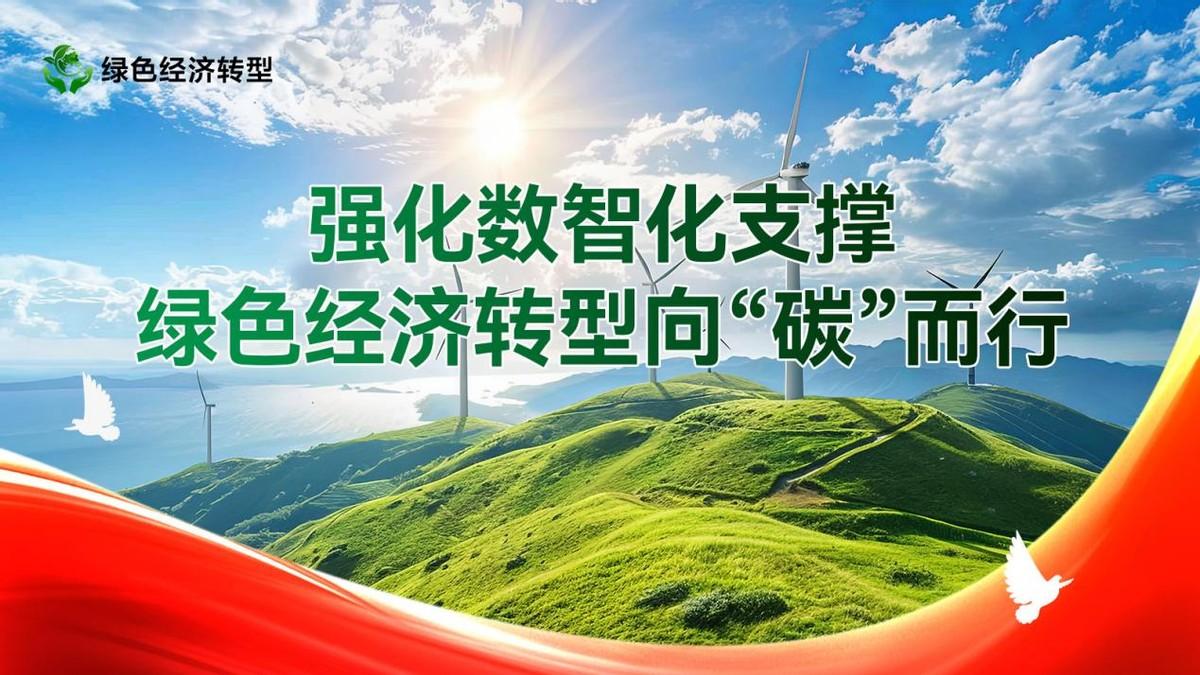 绿色经济转型

强化数智化支撑
绿色经济转型向“碳”而行